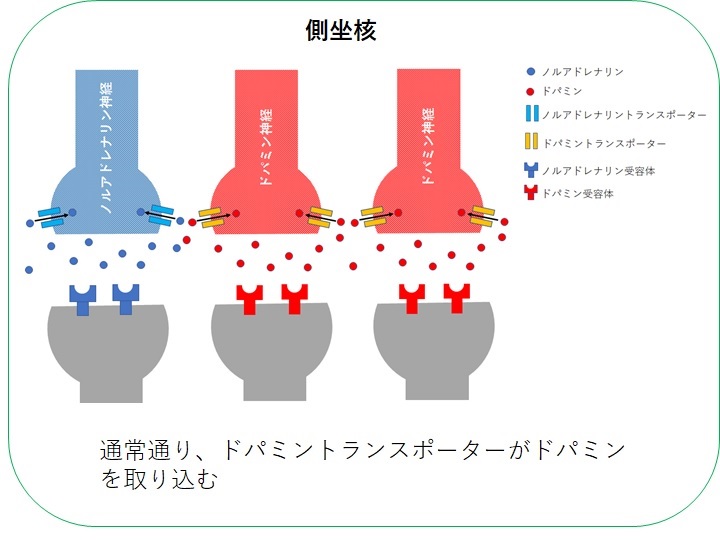 側坐核

ノルアドレナリン神経

ドパミン神経

ドパミン神経

ノルアドレナリン
ドパミン
ノルアドレナリントランスポーター
ドパミントランスポーター
ノルアドレナリン受容体
ドパミン受容体

通常通り、ドパミントランスポーターがドパミンを取り込む